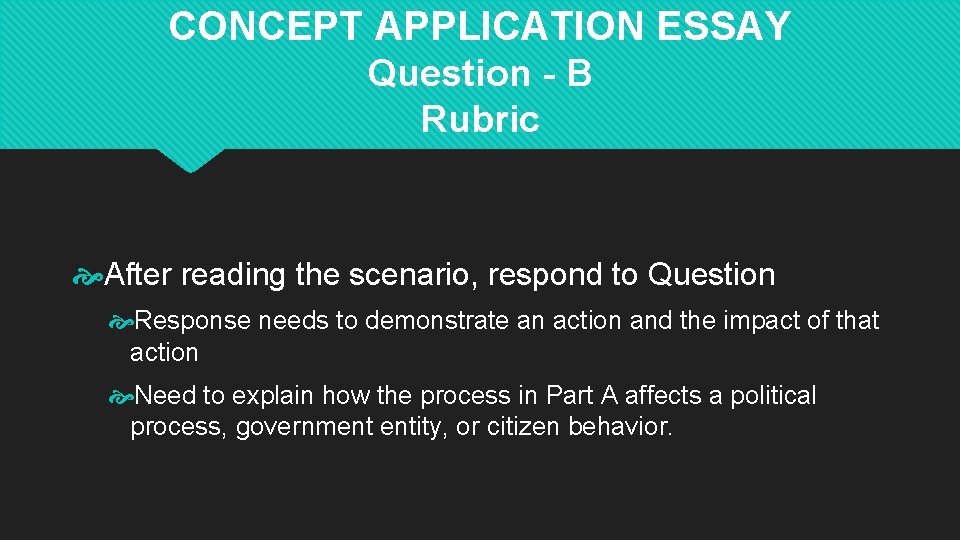 CONCEPT APPLICATION ESSAY
Question - B
Rubric

After reading the scenario, respond to Question

Response needs to demonstrate an action and the impact of that action

Need to explain how the process in Part A affects a political process, government entity, or citizen behavior.